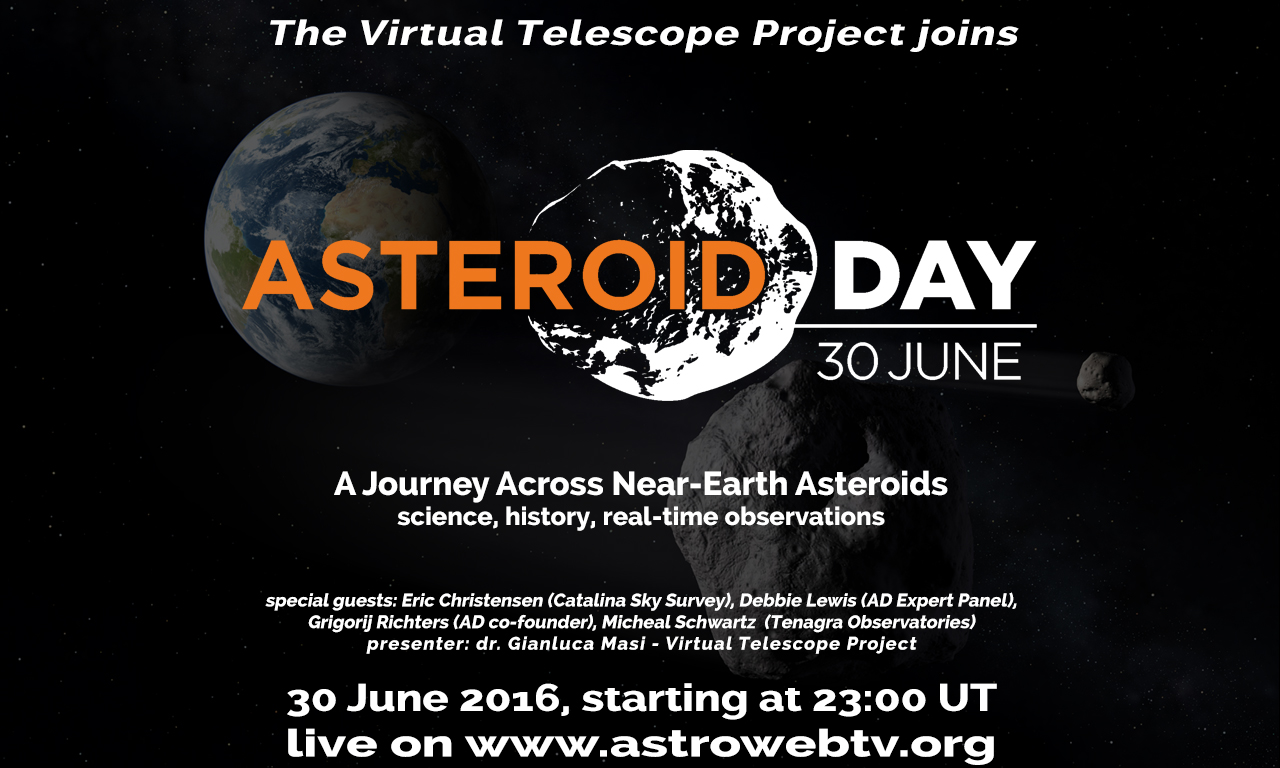 The Virtual Telescope Project joins

ASTEROID DAY
30 JUNE

A Journey Across Near-Earth Asteroids
science, history, real-time observations

special guests: Eric Christensen (Catalina Sky Survey), Debbie Lewis (AD Expert Panel), Grigorij Richters (AD co-founder), Micheal Schwartz (Tenagra Observatories)
presenter: dr. Gianluca Masi - Virtual Telescope Project

30 June 2016, starting at 23:00 UT
live on www.astrowebtv.org